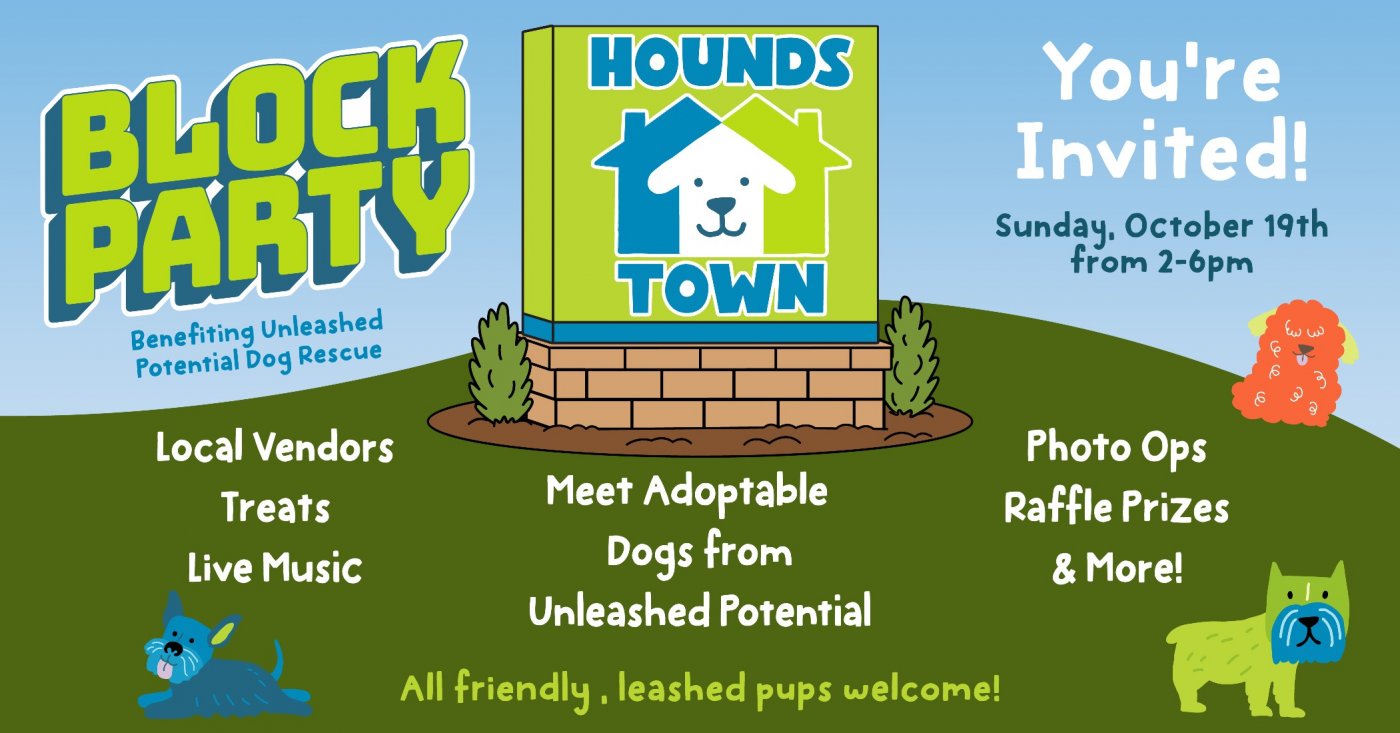 BLOCK PARTY

Benefiting Unleashed Potential Dog Rescue

HOUNDS TOWN

You're Invited!

Sunday, October 19th from 2-6pm

Local Vendors
Treats
Live Music

Meet Adoptable Dogs from Unleashed Potential

Photo Ops
Raffle Prizes
& More!

All friendly , leashed pups welcome!